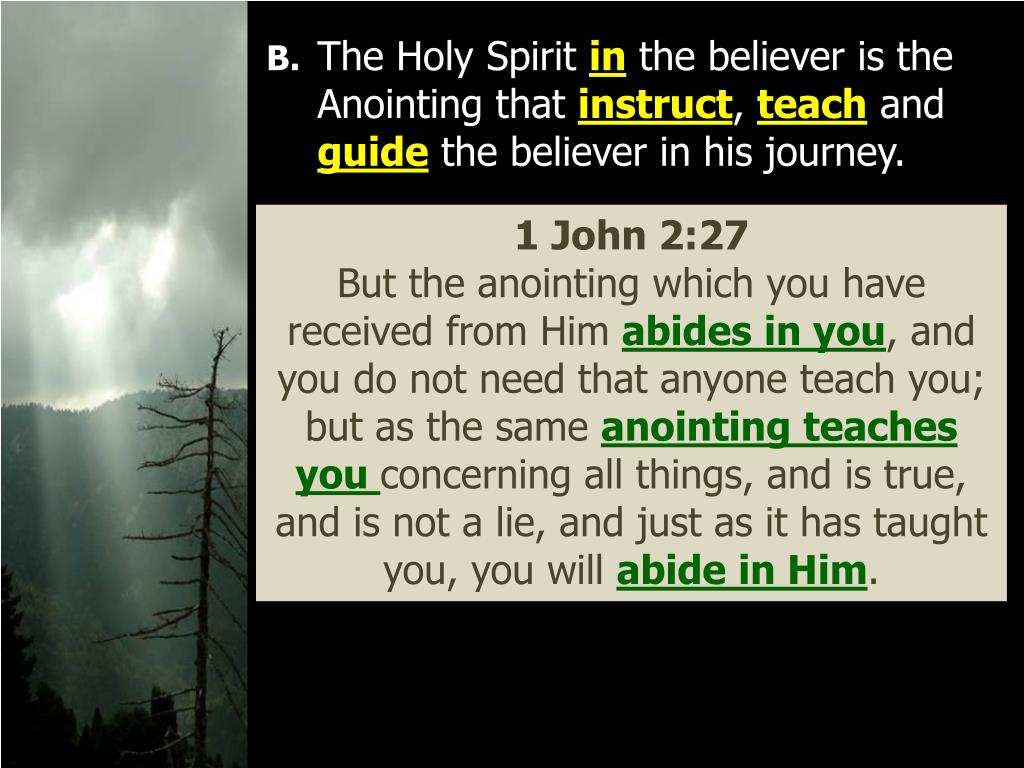 B. The Holy Spirit in the believer is the Anointing that instruct, teach and guide the believer in his journey.

1 John 2:27
But the anointing which you have received from Him abides in you, and you do not need that anyone teach you; but as the same anointing teaches you concerning all things, and is true, and is not a lie, and just as it has taught you, you will abide in Him.